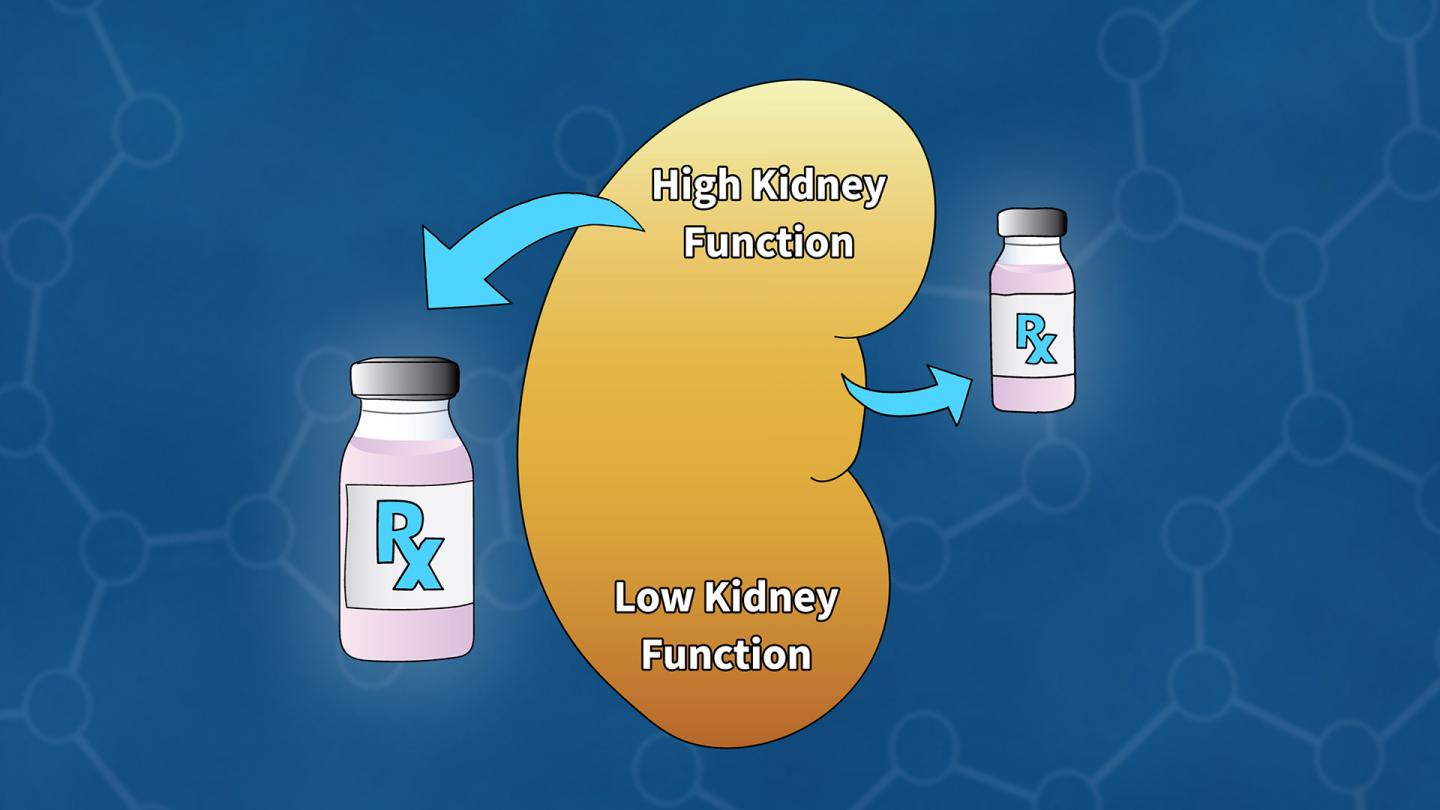 High Kidney Function

Rx

Rx

Low Kidney Function